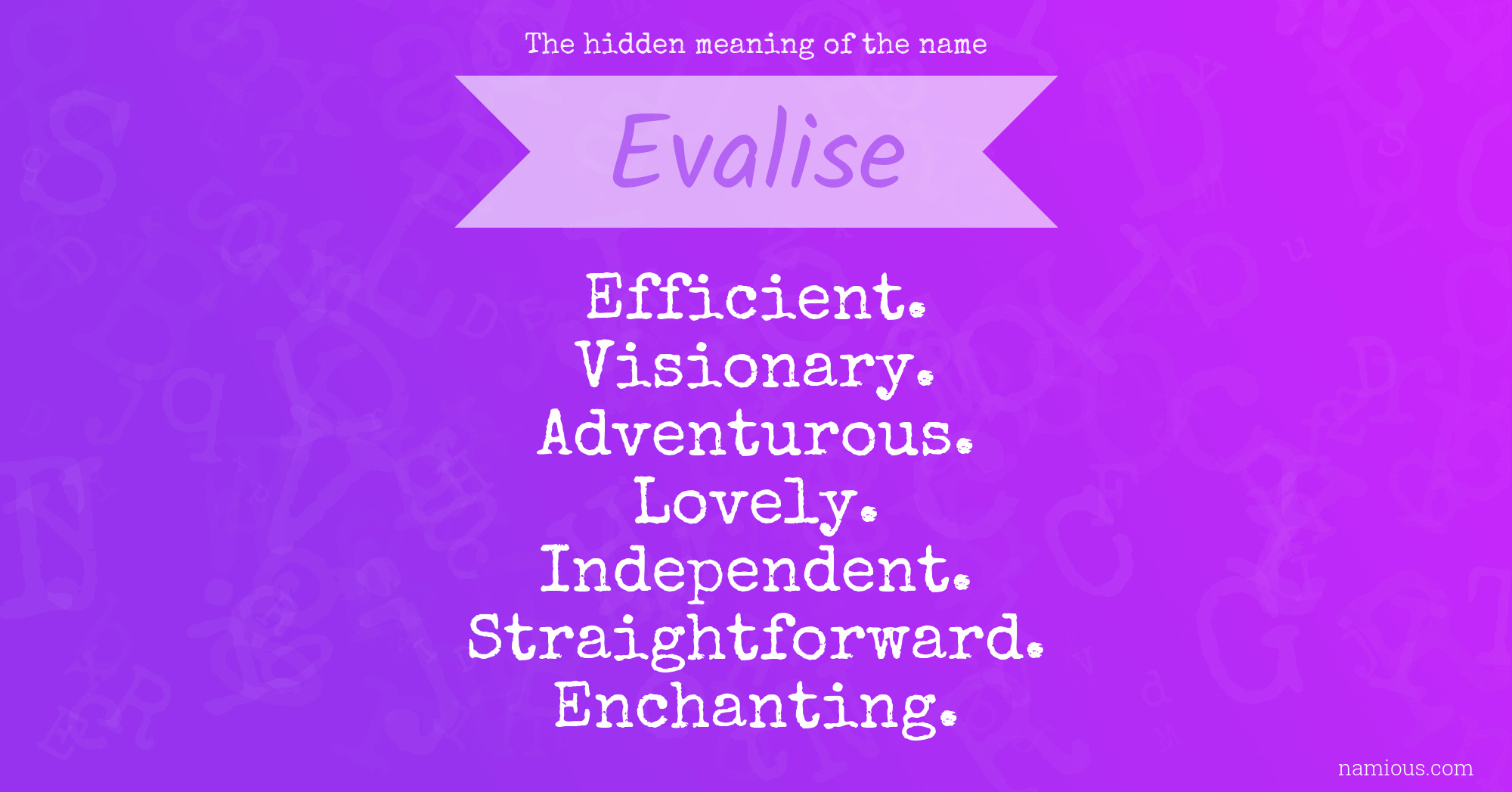 The hidden meaning of the name

Evalise

Efficient.
Visionary.
Adventurous.
Lovely.
Independent.
Straightforward.
Enchanting.

namious.com